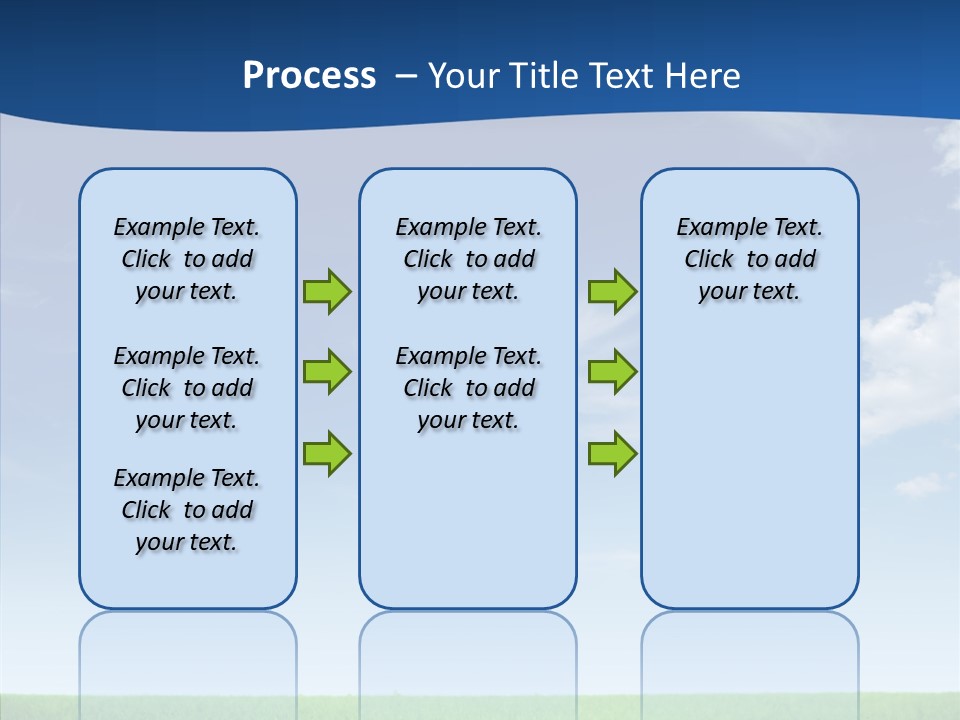 Process – Your Title Text Here

Example Text. Click to add your text.

Example Text. Click to add your text.

Example Text. Click to add your text.

Example Text. Click to add your text.

Example Text. Click to add your text.

Example Text. Click to add your text.